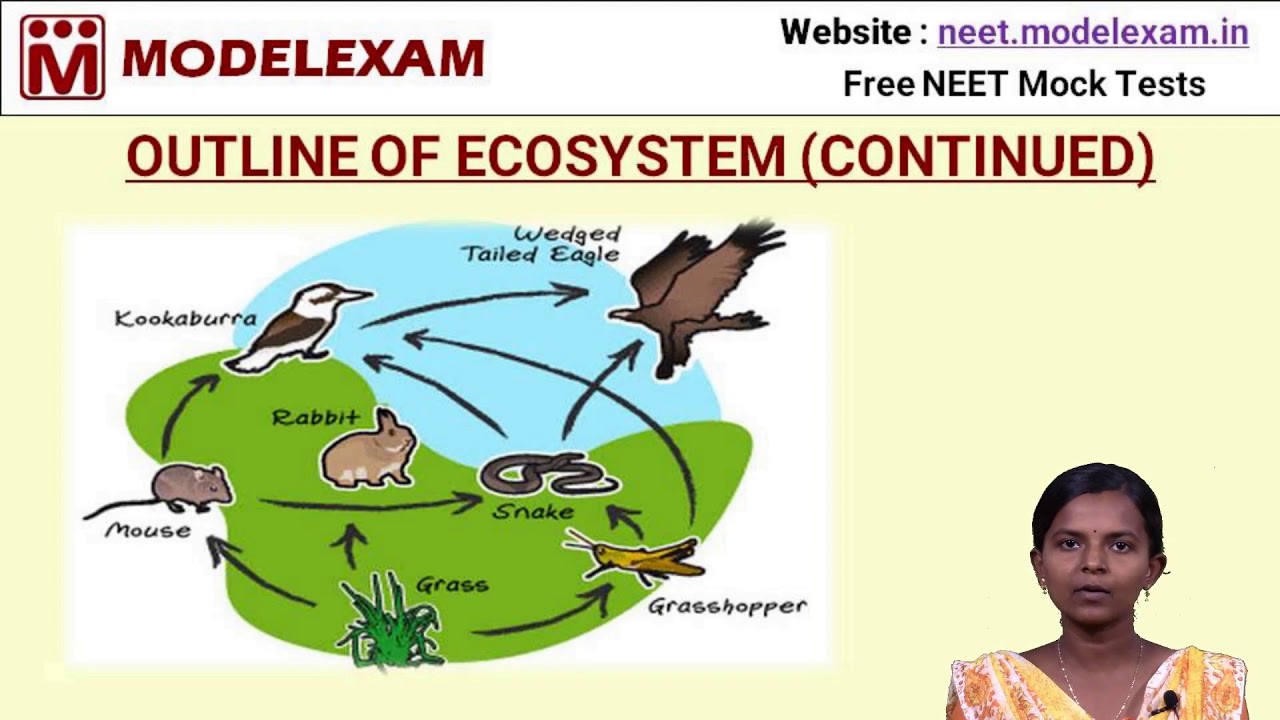 MODELEXAM

Website : neet.modelexam.in
Free NEET Mock Tests

OUTLINE OF ECOSYSTEM (CONTINUED)

Wedged Tailed Eagle
Kookaburra
Rabbit
Mouse
Snake
Grass
Grasshopper